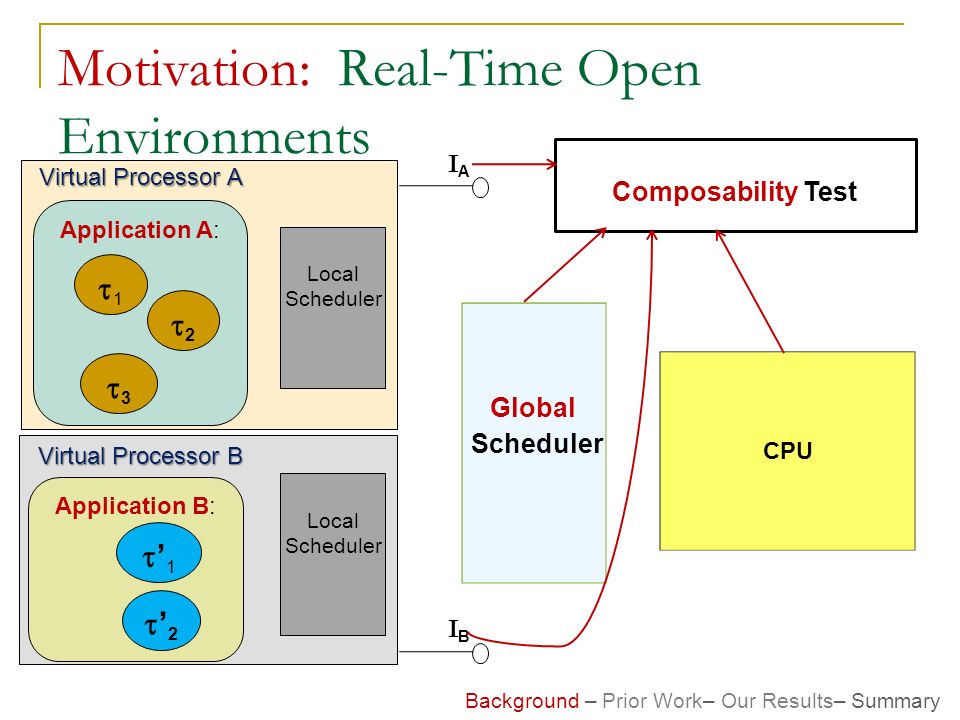 Motivation: Real-Time Open Environments

Virtual Processor A

Application A:

$\tau_1$

$\tau_2$

$\tau_3$

Local Scheduler

Virtual Processor B

Application B:

$\tau'_1$

$\tau'_2$

Local Scheduler

$I_A$

$I_B$

Composability Test

Global Scheduler

CPU

Background – Prior Work– Our Results– Summary